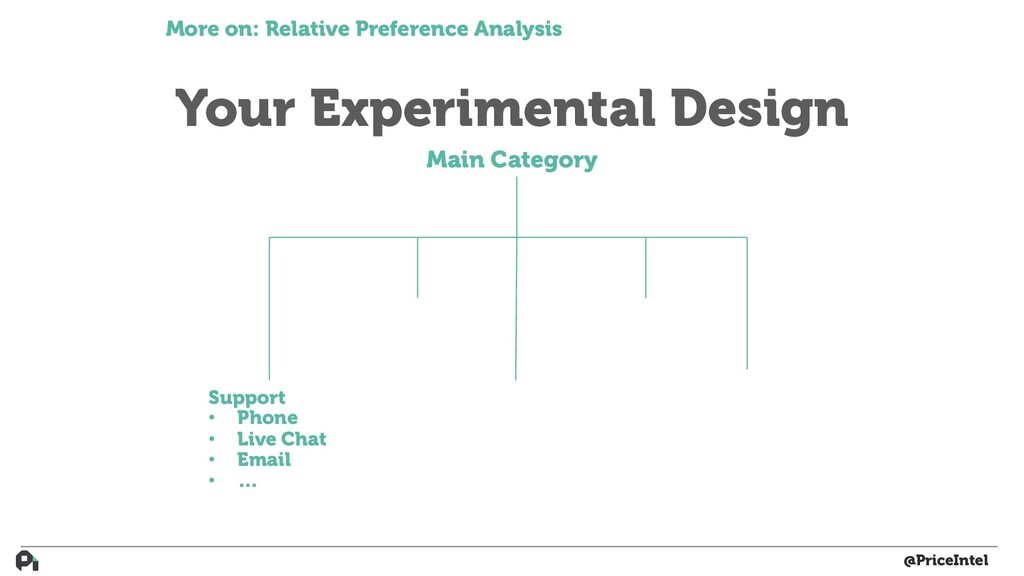 More on: Relative Preference Analysis

Your Experimental Design

Main Category

Support
• Phone
• Live Chat
• Email
• ...

@PriceIntel